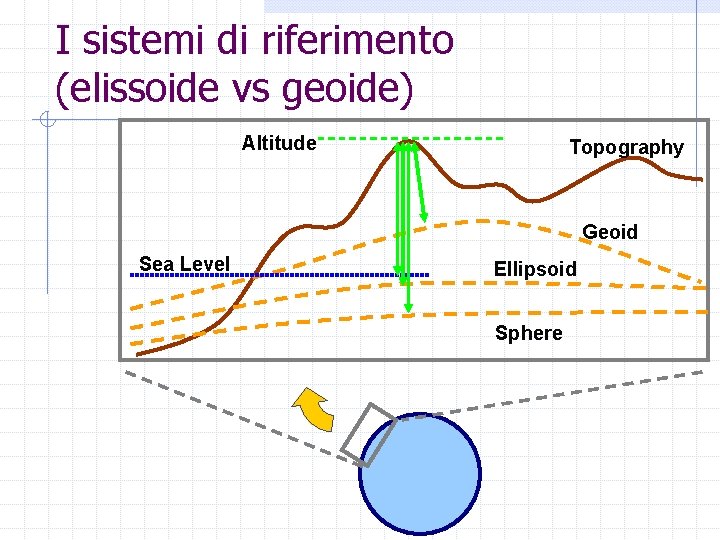 I sistemi di riferimento (elissoide vs geoide)

Altitude

Topography

Geoid

Sea Level

Ellipsoid

Sphere